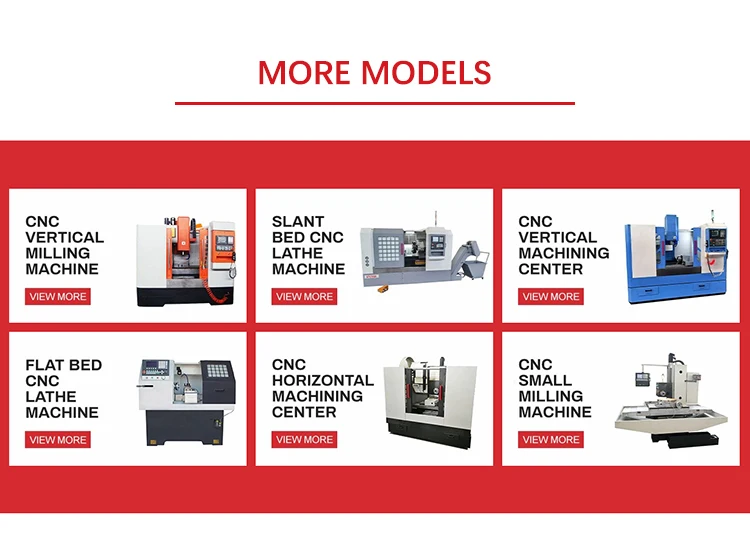 MORE MODELS

CNC VERTICAL MILLING MACHINE

VIEW MORE

SLANT BED CNC LATHE MACHINE

VIEW MORE

CNC VERTICAL MACHINING CENTER

VIEW MORE

FLAT BED CNC LATHE MACHINE

VIEW MORE

CNC HORIZONTAL MACHINING CENTER

VIEW MORE

CNC SMALL MILLING MACHINE

VIEW MORE